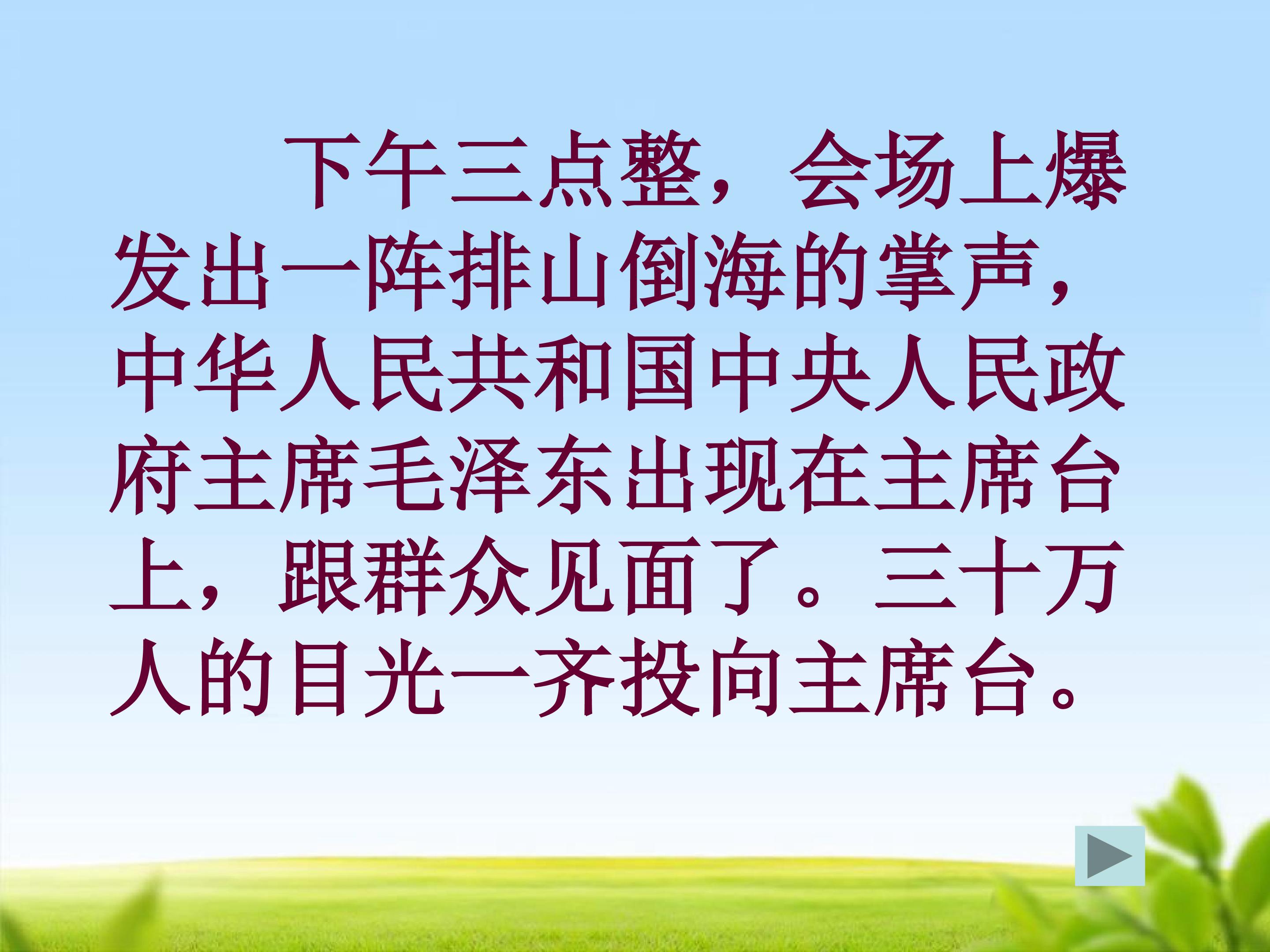 下午三点整，会场上爆发出一阵排山倒海的掌声，中华人民共和国中央人民政府主席毛泽东出现在主席台上，跟群众见面了。三十万人的目光一齐投向主席台。